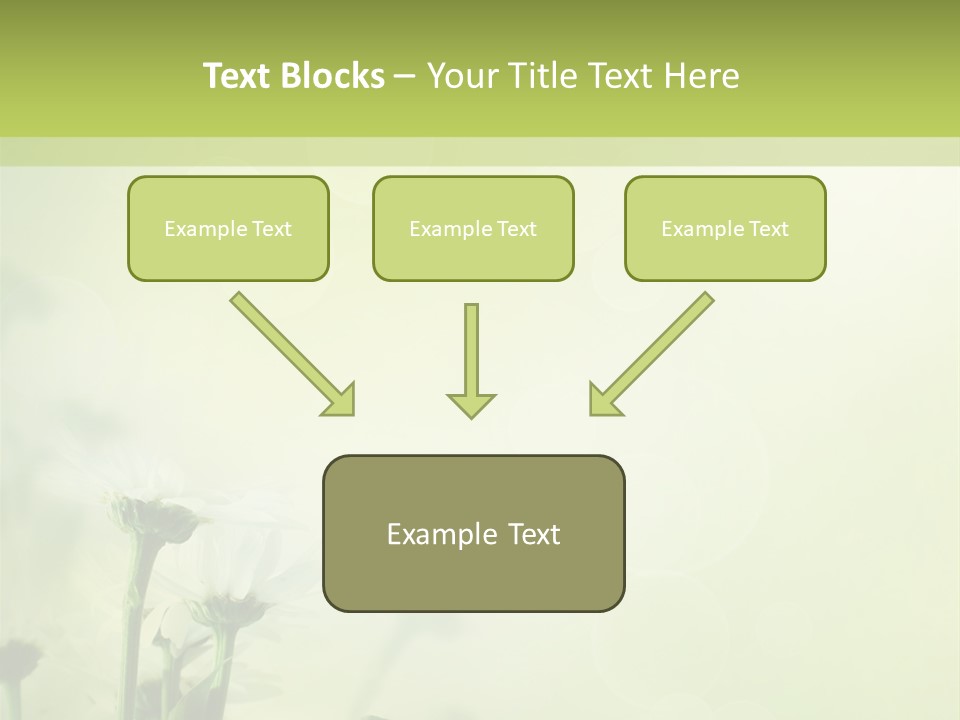 Text Blocks – Your Title Text Here

Example Text

Example Text

Example Text

Example Text